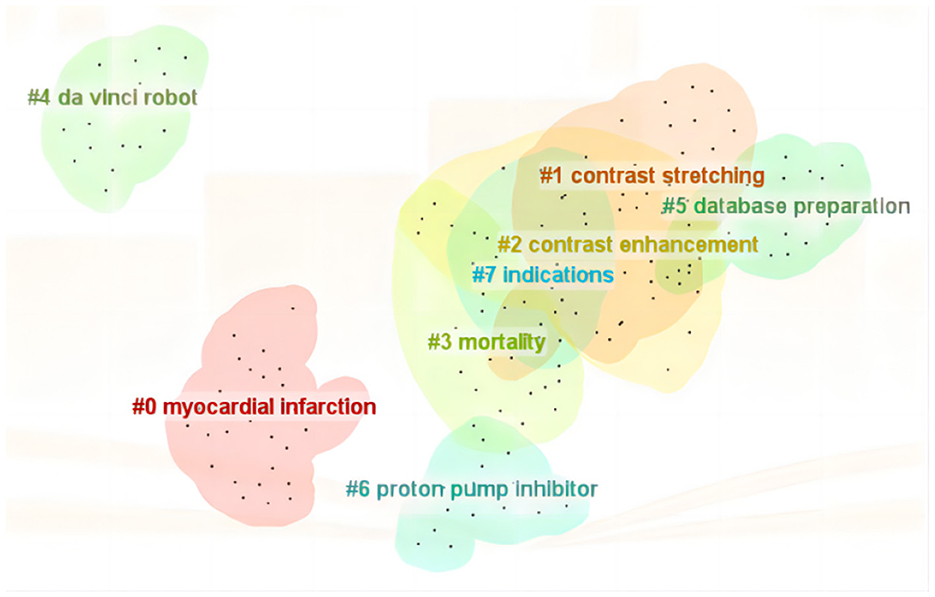 #4 da vinci robot

#1 contrast stretching

#5 database preparation

#2 contrast enhancement

#7 indications

#3 mortality

#0 myocardial infarction

#6 proton pump inhibitor